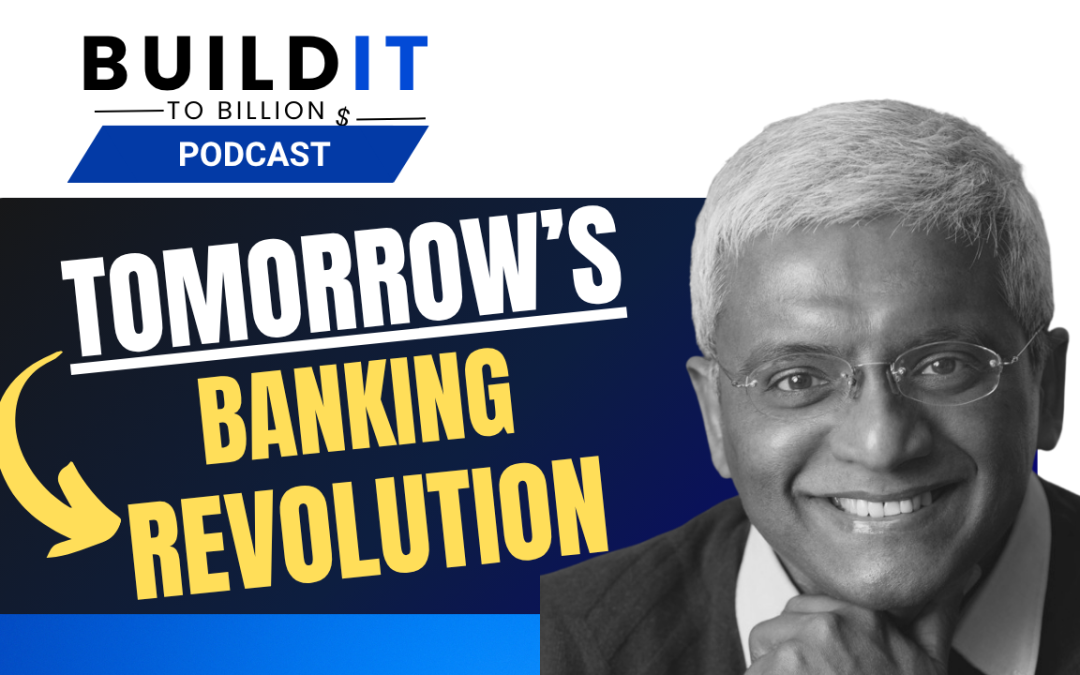 BUILD IT
TO BILLION $
PODCAST

TOMORROW'S
BANKING
REVOLUTION